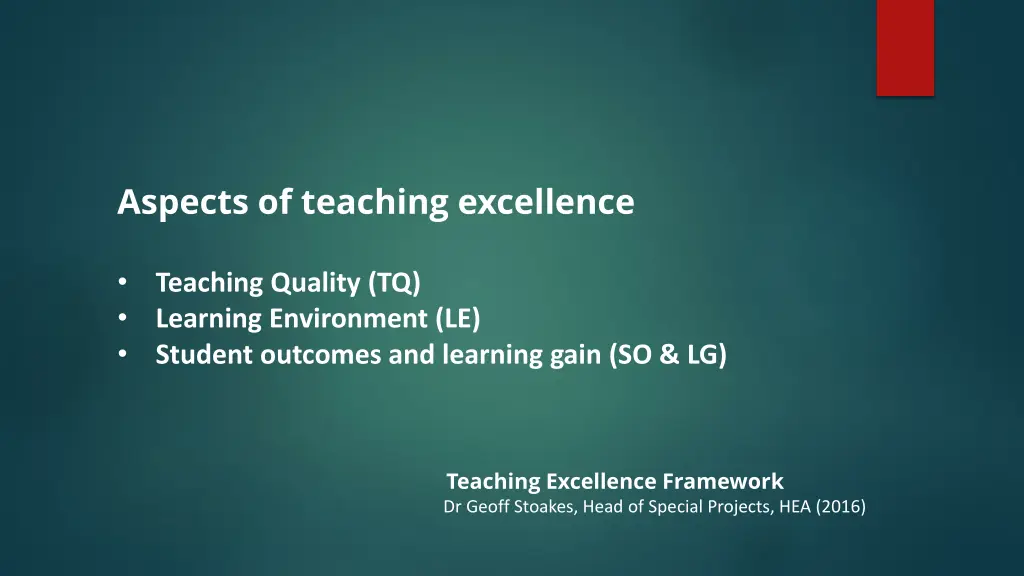 Aspects of teaching excellence

• Teaching Quality (TQ)
• Learning Environment (LE)
• Student outcomes and learning gain (SO & LG)

Teaching Excellence Framework
Dr Geoff Stoakes, Head of Special Projects, HEA (2016)